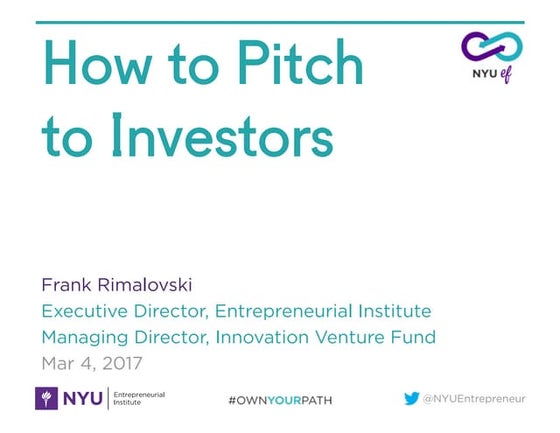 How to Pitch to Investors

NYU ef

Frank Rimalovski
Executive Director, Entrepreneurial Institute
Managing Director, Innovation Venture Fund
Mar 4, 2017

NYU Entrepreneurial Institute

#OWNYOURPATH

@NYUEntrepreneur